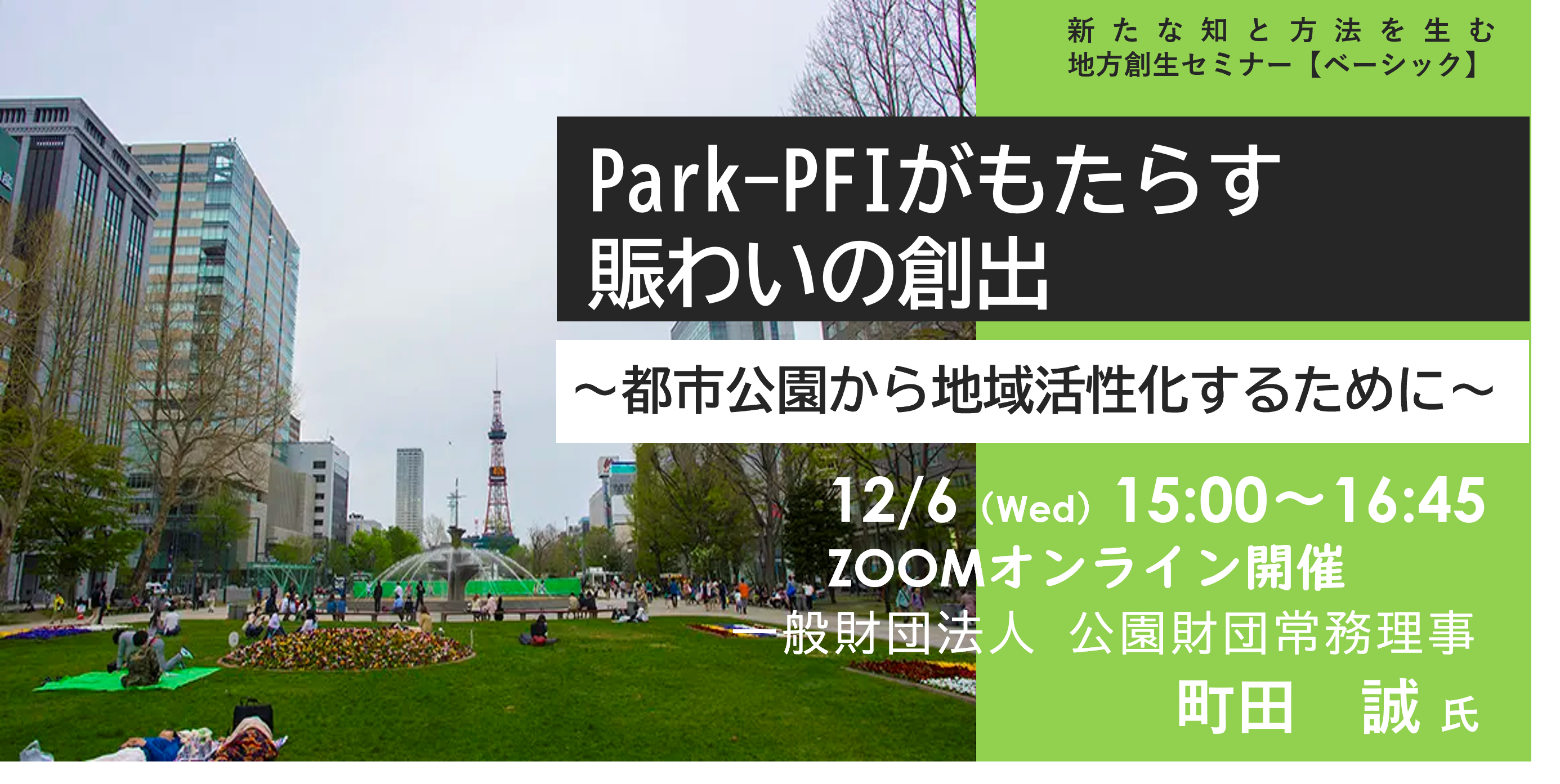 新たな知と方法を生む
地方創生セミナー【ベーシック】

Park-PFIがもたらす
賑わいの創出

～都市公園から地域活性化するために～

12/6（Wed）15:00～16:45
ZOOMオンライン開催
一般財団法人 公園財団常務理事
町田 誠 氏